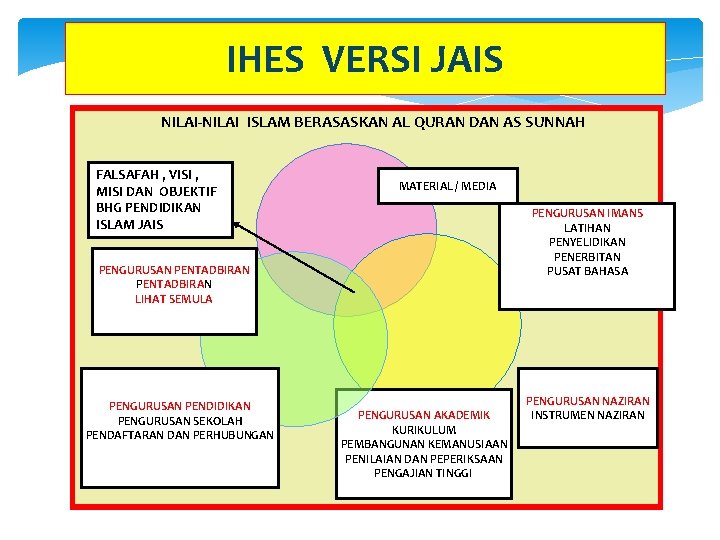 IHES VERSI JAIS

NILAI-NILAI ISLAM BERASASKAN AL QURAN DAN AS SUNNAH

FALSAFAH , VISI , MISI DAN OBJEKTIF BHG PENDIDIKAN ISLAM JAIS

MATERIAL / MEDIA

PENGURUSAN IMANS
LATIHAN
PENYELIDIKAN
PENERBITAN
PUSAT BAHASA

PENGURUSAN PENTADBIRAN
PENTADBIRAN
LIHAT SEMULA

PENGURUSAN PENDIDIKAN
PENGURUSAN SEKOLAH
PENDAFTARAN DAN PERHUBUNGAN

PENGURUSAN AKADEMIK
KURIKULUM
PEMBANGUNAN KEMANUSIAAN
PENILAIAN DAN PEPERIKSAAN
PENGAJIAN TINGGI

PENGURUSAN NAZIRAN
INSTRUMEN NAZIRAN